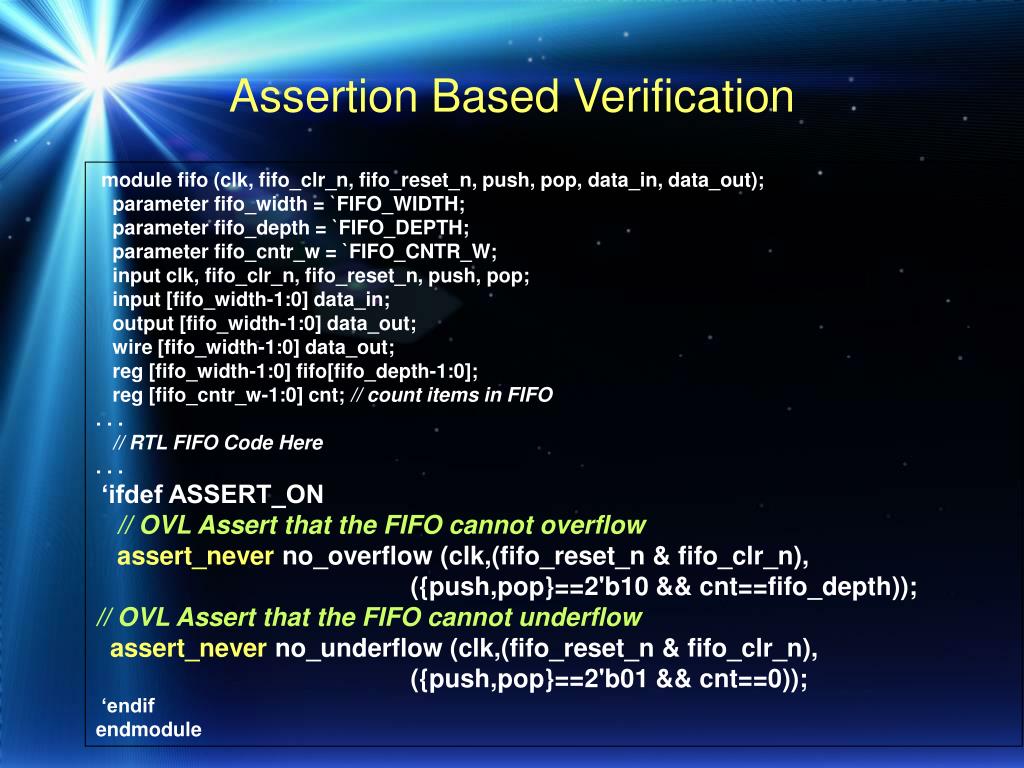 Assertion Based Verification

module fifo (clk, fifo_clr_n, fifo_reset_n, push, pop, data_in, data_out);
parameter fifo_width = `FIFO_WIDTH;
parameter fifo_depth = `FIFO_DEPTH;
parameter fifo_cntr_w = `FIFO_CNTR_W;
input clk, fifo_clr_n, fifo_reset_n, push, pop;
input [fifo_width-1:0] data_in;
output [fifo_width-1:0] data_out;
wire [fifo_width-1:0] data_out;
reg [fifo_width-1:0] fifo[fifo_depth-1:0];
reg [fifo_cntr_w-1:0] cnt; // count items in FIFO
. . .
// RTL FIFO Code Here
. . .
‘ifdef ASSERT_ON
// OVL Assert that the FIFO cannot overflow
assert_never no_overflow (clk,(fifo_reset_n & fifo_clr_n),
({push,pop}==2'b10 && cnt==fifo_depth));
// OVL Assert that the FIFO cannot underflow
assert_never no_underflow (clk,(fifo_reset_n & fifo_clr_n),
({push,pop}==2'b01 && cnt==0));
‘endif
endmodule